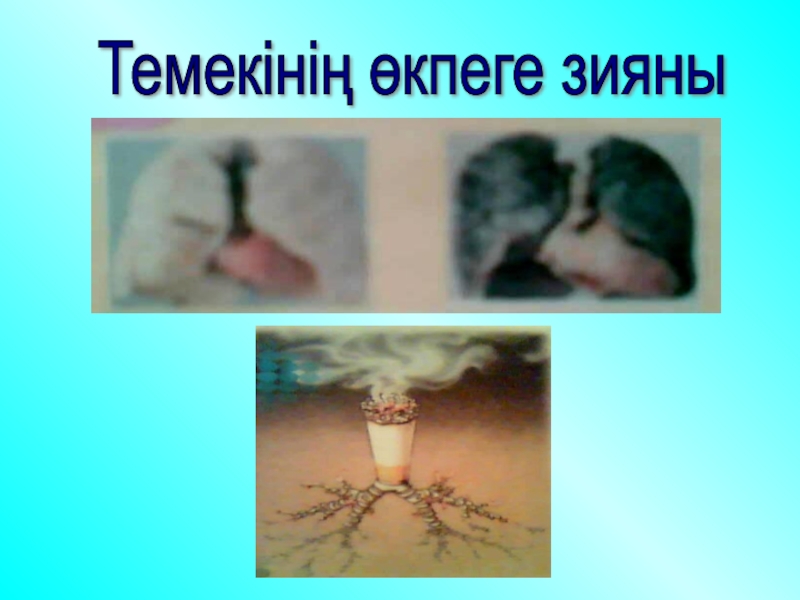 Темекінің өкпеге зияны